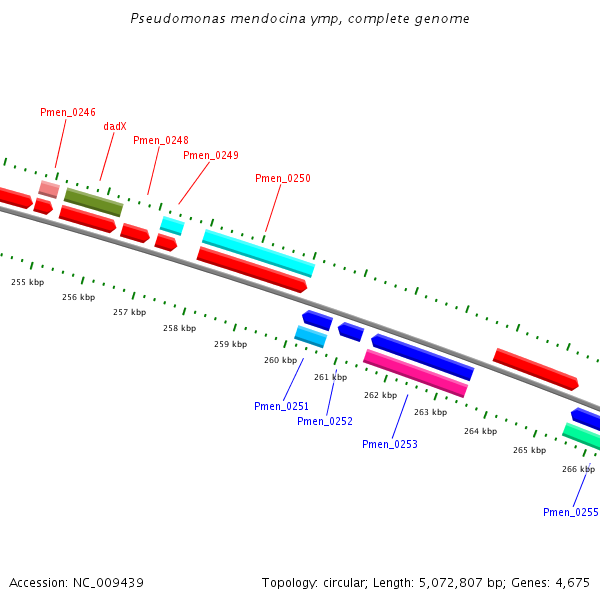 Pseudomonas mendocina ymp, complete genome

Pmen_0246
dadX
Pmen_0248
Pmen_0249
Pmen_0250

255 kbp
256 kbp
257 kbp
258 kbp
259 kbp
260 kbp
261 kbp
262 kbp
263 kbp
264 kbp
265 kbp
266 kbp

Pmen_0251
Pmen_0252
Pmen_0253
Pmen_0255

Accession: NC_009439
Topology: circular; Length: 5,072,807 bp; Genes: 4,675